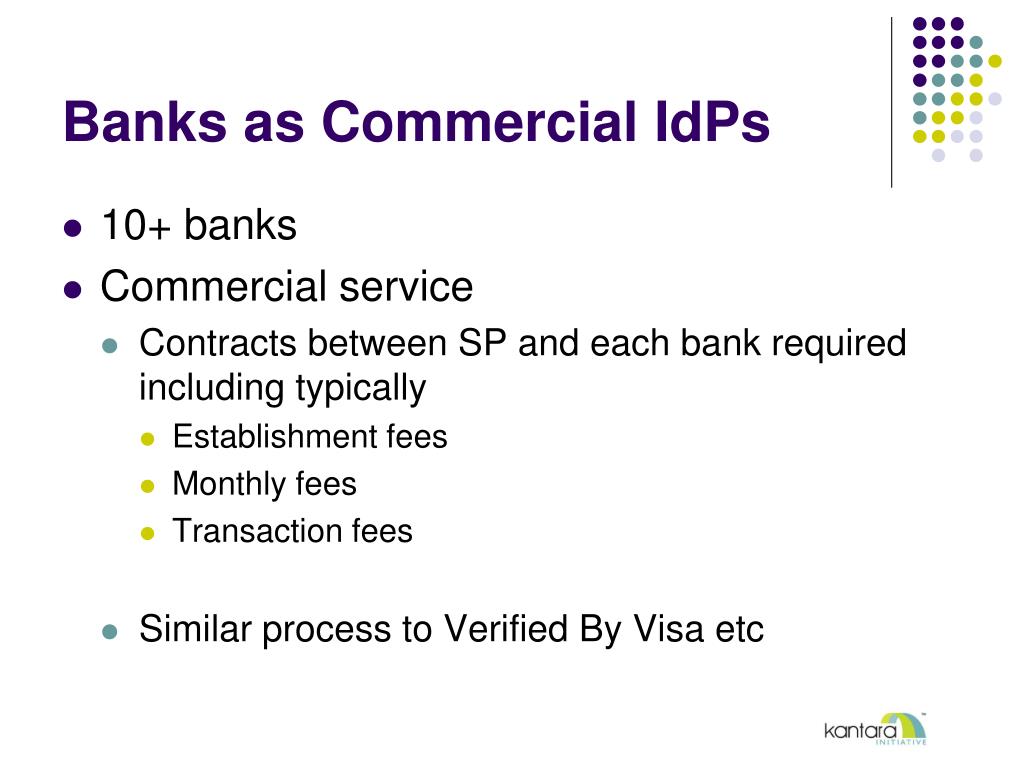 Banks as Commercial IdPs

- 10+ banks
- Commercial service
  - Contracts between SP and each bank required including typically
    - Establishment fees
    - Monthly fees
    - Transaction fees
  - Similar process to Verified By Visa etc

kantara INITIATIVE